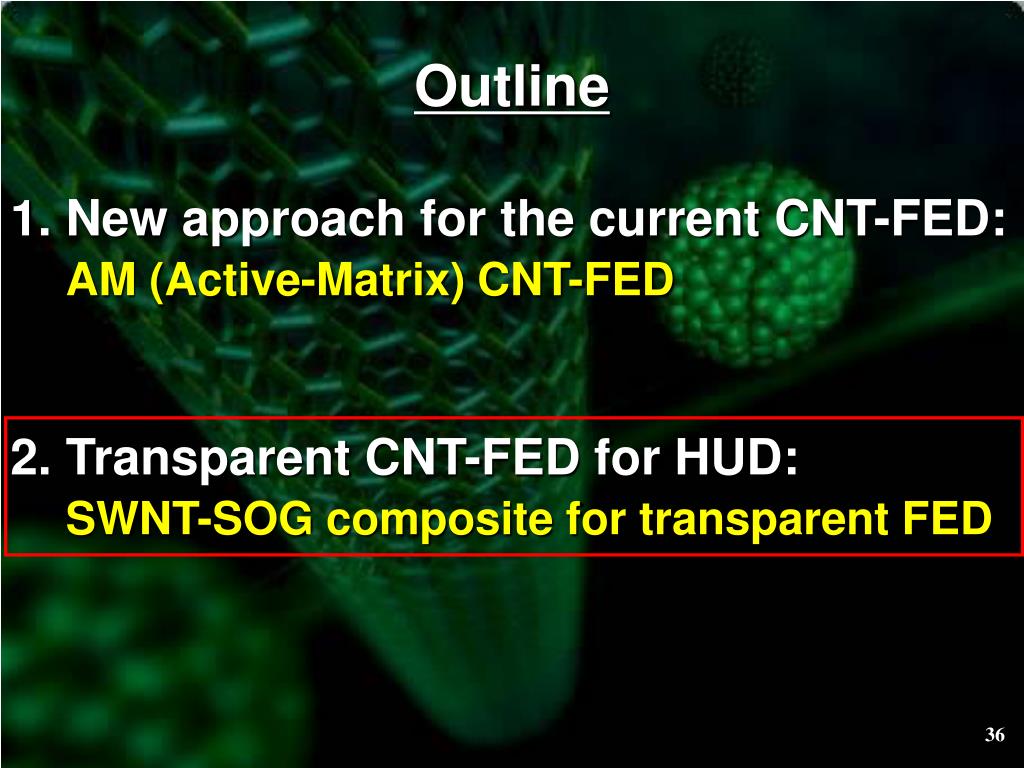 Outline

1. New approach for the current CNT-FED:
AM (Active-Matrix) CNT-FED

2. Transparent CNT-FED for HUD:
SWNT-SOG composite for transparent FED

36